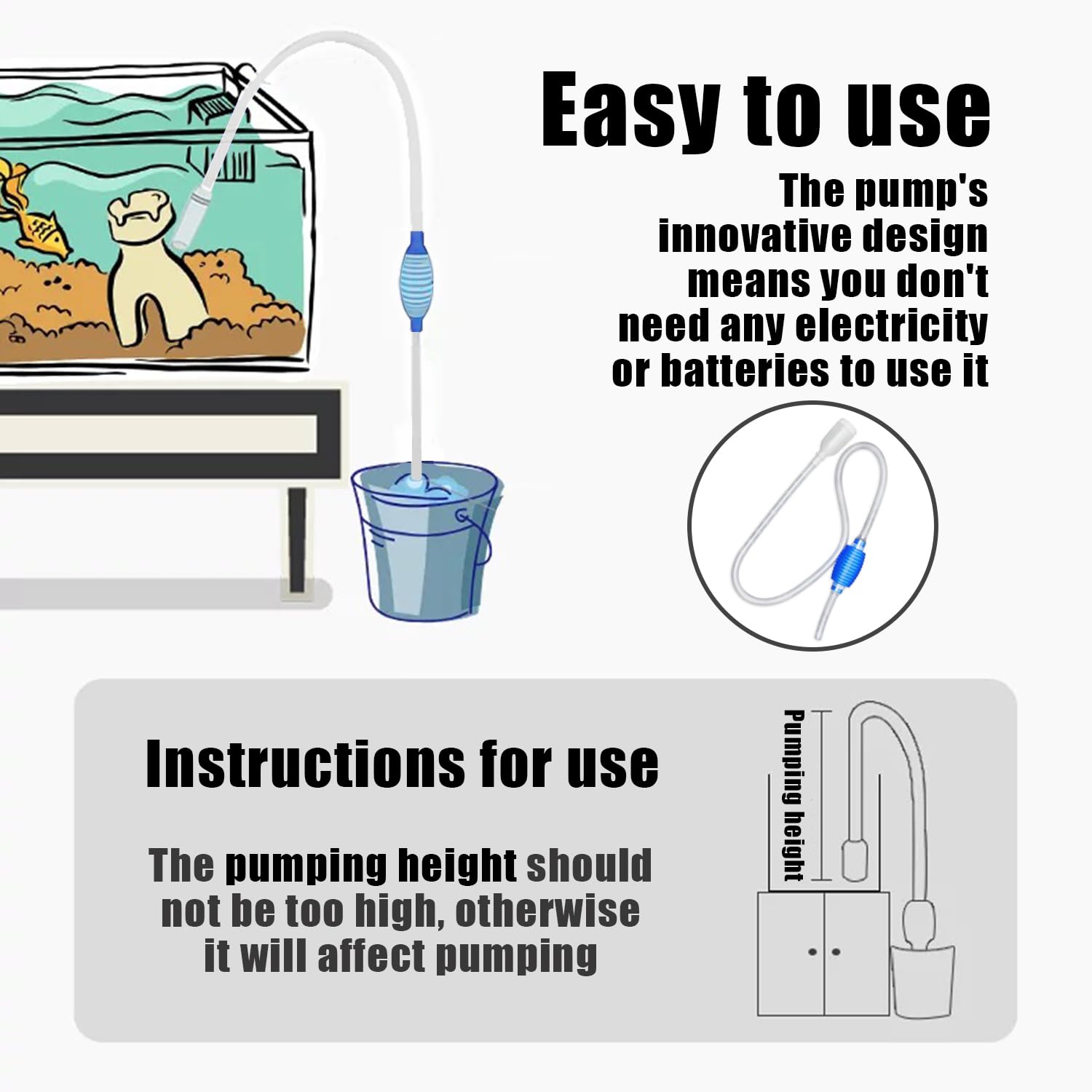 Easy to use

The pump's innovative design means you don't need any electricity or batteries to use it

Instructions for use

The pumping height should not be too high, otherwise it will affect pumping

Pumping height